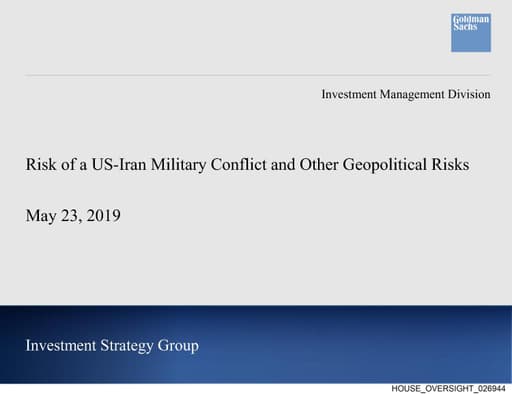 Goldman Sachs

Investment Management Division

Risk of a US-Iran Military Conflict and Other Geopolitical Risks

May 23, 2019

Investment Strategy Group

HOUSE_OVERSIGHT_026944